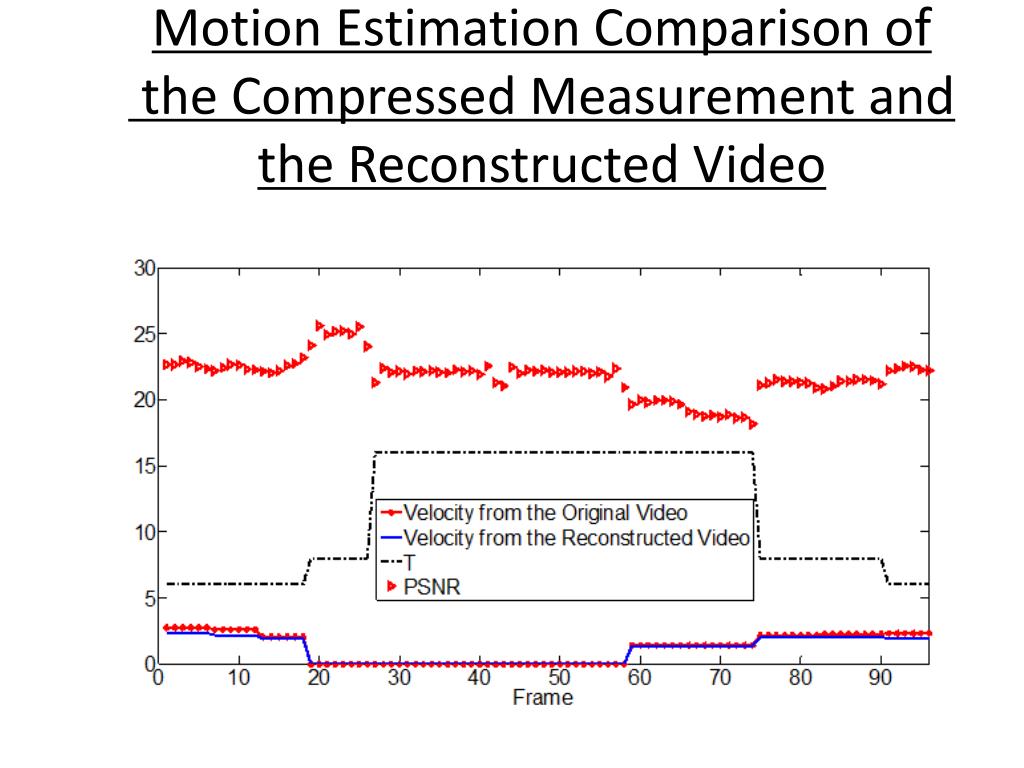 Motion Estimation Comparison of the Compressed Measurement and the Reconstructed Video

30
25
20
15
10
5
0

Velocity from the Original Video
Velocity from the Reconstructed Video
T
PSNR

0 10 20 30 40 50 60 70 80 90
Frame